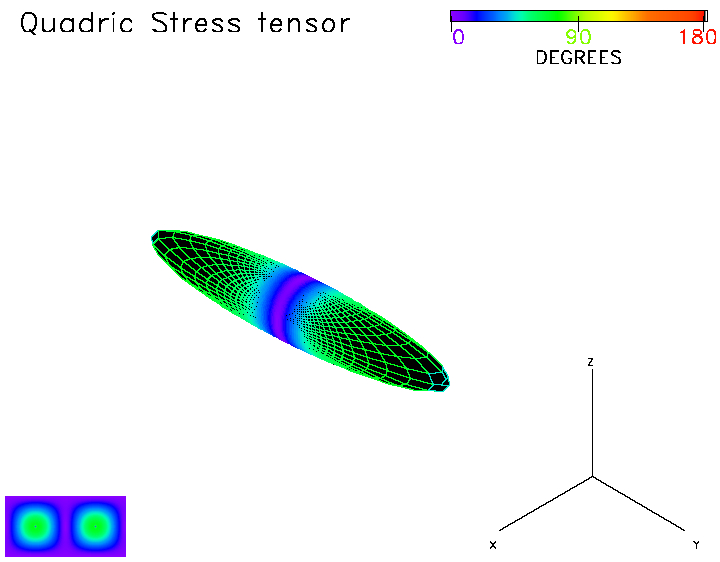 Quadric Stress tensor

0
90
180
DEGREES

Z
X
Y